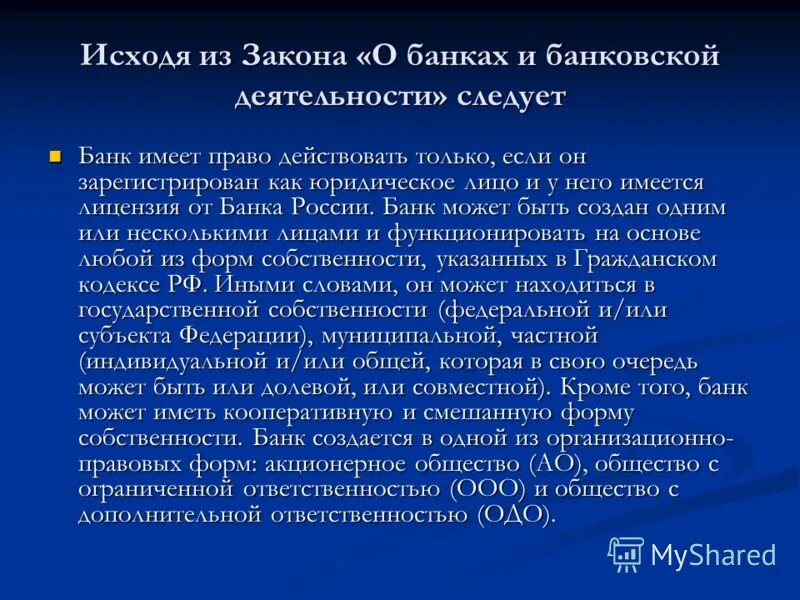 Исходя из Закона «О банках и банковской деятельности» следует

Банк имеет право действовать только, если он зарегистрирован как юридическое лицо и у него имеется лицензия от Банка России. Банк может быть создан одним или несколькими лицами и функционировать на основе любой из форм собственности, указанных в Гражданском кодексе РФ. Иными словами, он может находиться в государственной собственности (федеральной и/или субъекта Федерации), муниципальной, частной (индивидуальной и/или общей, которая в свою очередь может быть или долевой, или совместной). Кроме того, банк может иметь кооперативную и смешанную форму собственности. Банк создается в одной из организационно-правовых форм: акционерное общество (АО), общество с ограниченной ответственностью (ООО) и общество с дополнительной ответственностью (ОДО).

MyShared